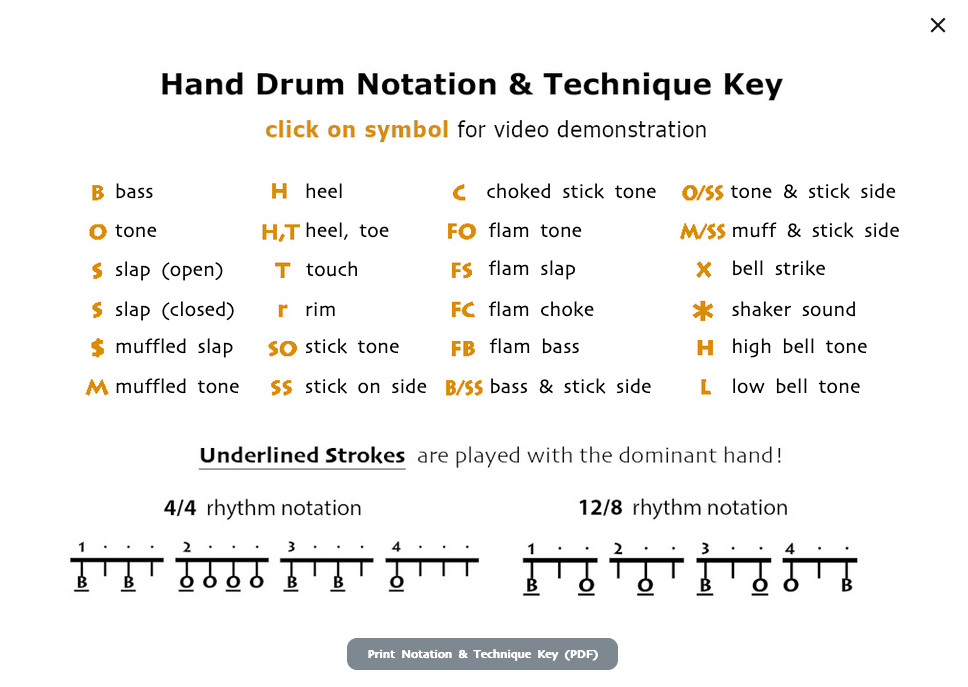 ×

Hand Drum Notation & Technique Key

click on symbol for video demonstration

B bass
O tone
S slap (open)
S slap (closed)
$ muffled slap
M muffled tone

H heel
H,T heel, toe
T touch
r rim
SO stick tone
SS stick on side

C choked stick tone
FO flam tone
FS flam slap
FC flam choke
FB flam bass
B/SS bass & stick side

O/SS tone & stick side
M/SS muff & stick side
X bell strike
* shaker sound
H high bell tone
L low bell tone

Underlined Strokes are played with the dominant hand!

4/4 rhythm notation

1 · · · 2 · · · 3 · · · 4 · · ·
B B O O O O B B O

12/8 rhythm notation

1 · · 2 · · 3 · · 4 · ·
B O O B O O B

Print Notation & Technique Key (PDF)